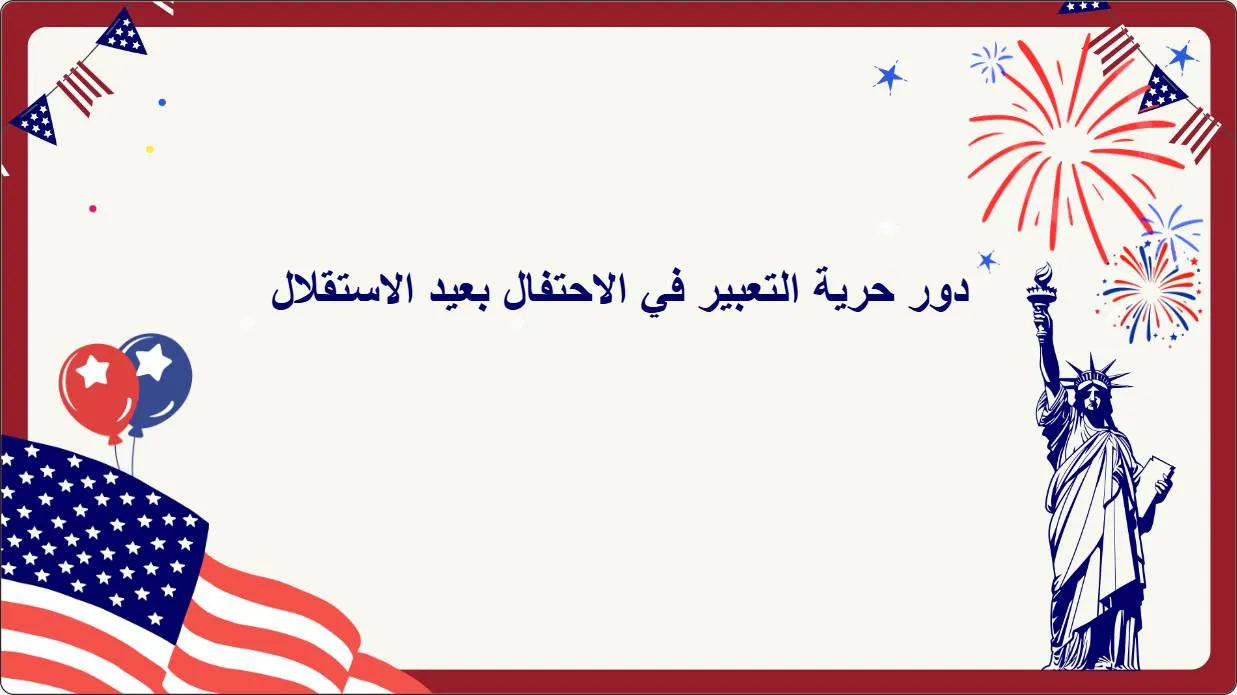 دور حرية التعبير في الاحتفال بعيد الاستقلال